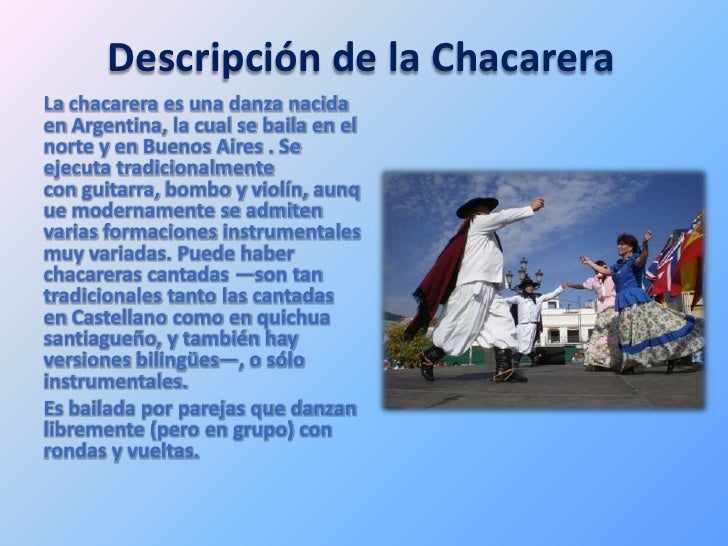 Descripción de la Chacarera

La chacarera es una danza nacida en Argentina, la cual se baila en el norte y en Buenos Aires . Se ejecuta tradicionalmente con guitarra, bombo y violín, aunque modernamente se admiten varias formaciones instrumentales muy variadas. Puede haber chacareras cantadas —son tan tradicionales tanto las cantadas en Castellano como en quichua santiagueño, y también hay versiones bilingües—, o sólo instrumentales.

Es bailada por parejas que danzan libremente (pero en grupo) con rondas y vueltas.